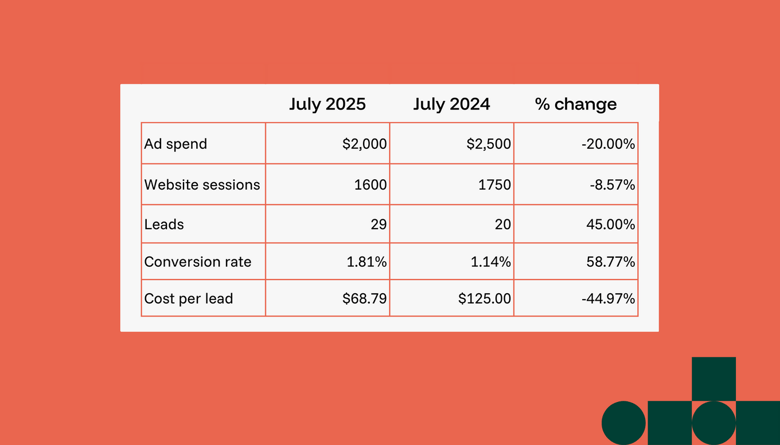 |  | July 2025 | July 2024 | % change |
|---|---|---|---|
| Ad spend | $2,000 | $2,500 | -20.00% |
| Website sessions | 1600 | 1750 | -8.57% |
| Leads | 29 | 20 | 45.00% |
| Conversion rate | 1.81% | 1.14% | 58.77% |
| Cost per lead | $68.79 | $125.00 | -44.97% |